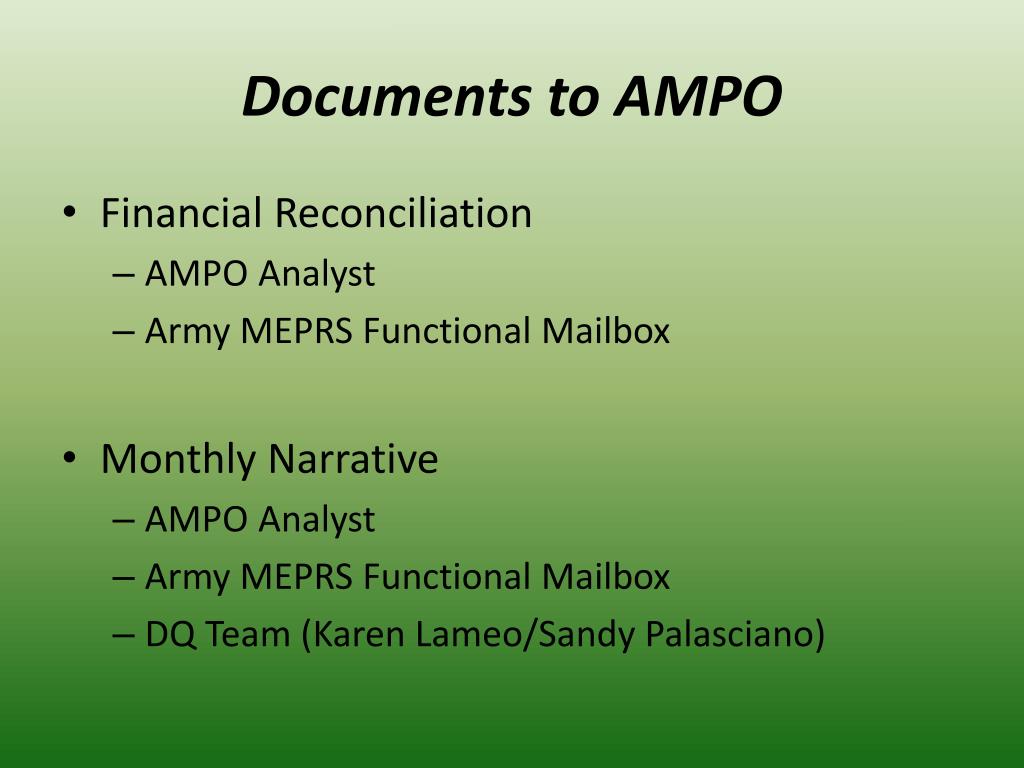 Documents to AMPO

• Financial Reconciliation
– AMPO Analyst
– Army MEPRS Functional Mailbox

• Monthly Narrative
– AMPO Analyst
– Army MEPRS Functional Mailbox
– DQ Team (Karen Lameo/Sandy Palasciano)